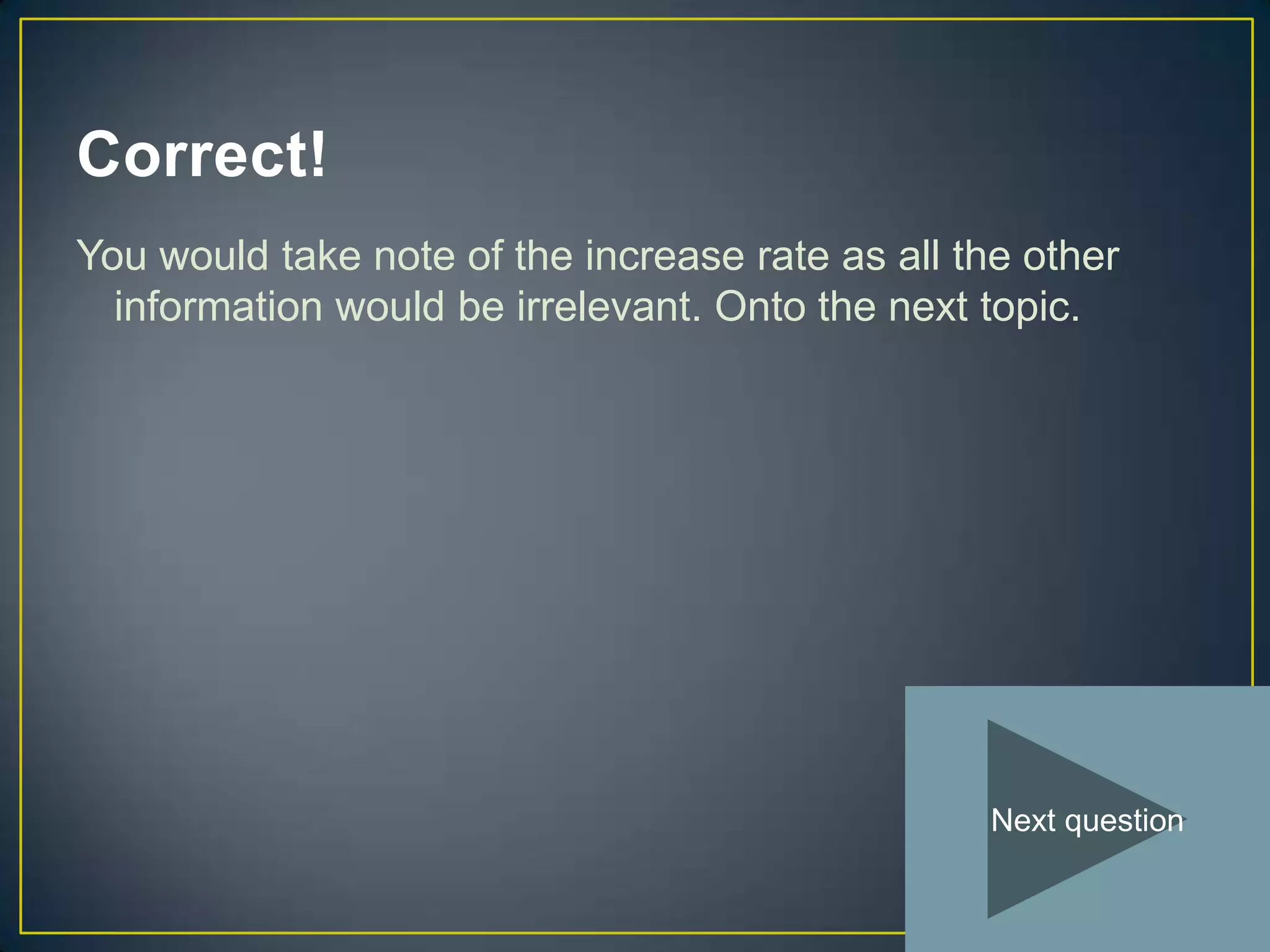 Correct!

You would take note of the increase rate as all the other information would be irrelevant. Onto the next topic.

Next question